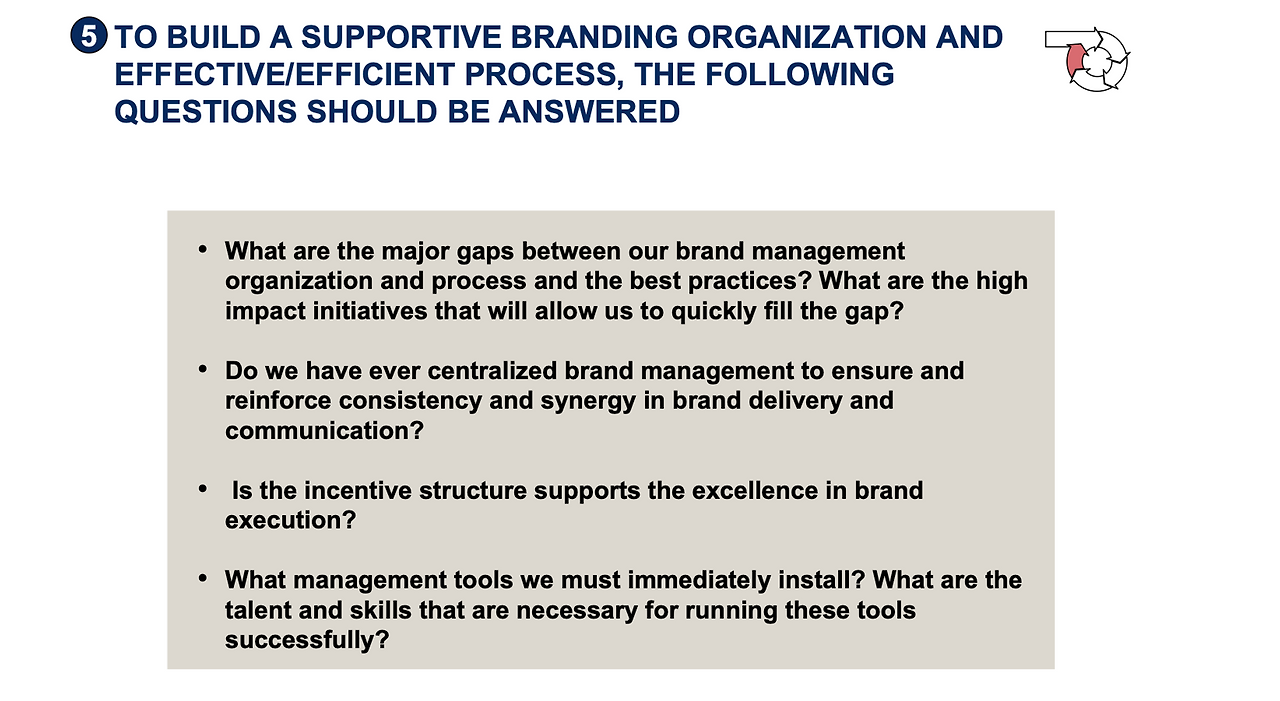 5 TO BUILD A SUPPORTIVE BRANDING ORGANIZATION AND EFFECTIVE/EFFICIENT PROCESS, THE FOLLOWING QUESTIONS SHOULD BE ANSWERED

• What are the major gaps between our brand management organization and process and the best practices? What are the high impact initiatives that will allow us to quickly fill the gap?

• Do we have ever centralized brand management to ensure and reinforce consistency and synergy in brand delivery and communication?

• Is the incentive structure supports the excellence in brand execution?

• What management tools we must immediately install? What are the talent and skills that are necessary for running these tools successfully?